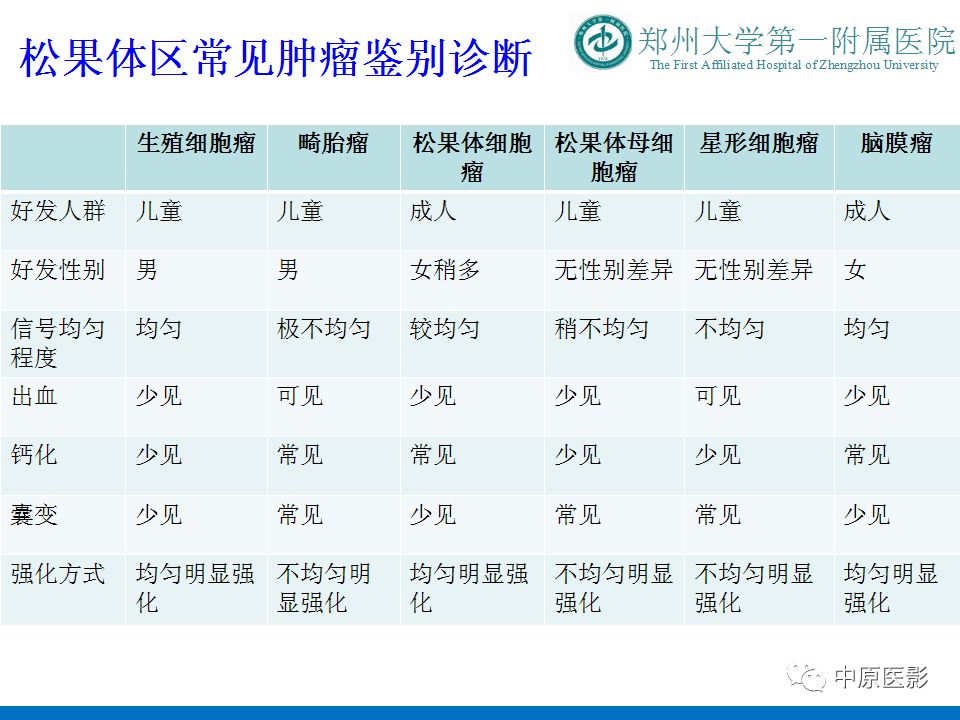 松果体区常见肿瘤鉴别诊断

郑州大学第一附属医院
The First Affiliated Hospital of Zhengzhou University

| | 生殖细胞瘤 | 畸胎瘤 | 松果体细胞瘤 | 松果体母细胞瘤 | 星形细胞瘤 | 脑膜瘤 |
|---|---|---|---|---|---|---|
| 好发人群 | 儿童 | 儿童 | 成人 | 儿童 | 儿童 | 成人 |
| 好发性别 | 男 | 男 | 女稍多 | 无性别差异 | 无性别差异 | 女 |
| 信号均匀程度 | 均匀 | 极不均匀 | 较均匀 | 稍不均匀 | 不均匀 | 均匀 |
| 出血 | 少见 | 可见 | 少见 | 少见 | 可见 | 少见 |
| 钙化 | 少见 | 常见 | 常见 | 少见 | 少见 | 常见 |
| 囊变 | 少见 | 常见 | 少见 | 常见 | 常见 | 少见 |
| 强化方式 | 均匀明显强化 | 不均匀明显强化 | 均匀明显强化 | 不均匀明显强化 | 不均匀明显强化 | 均匀明显强化 |

中原医影